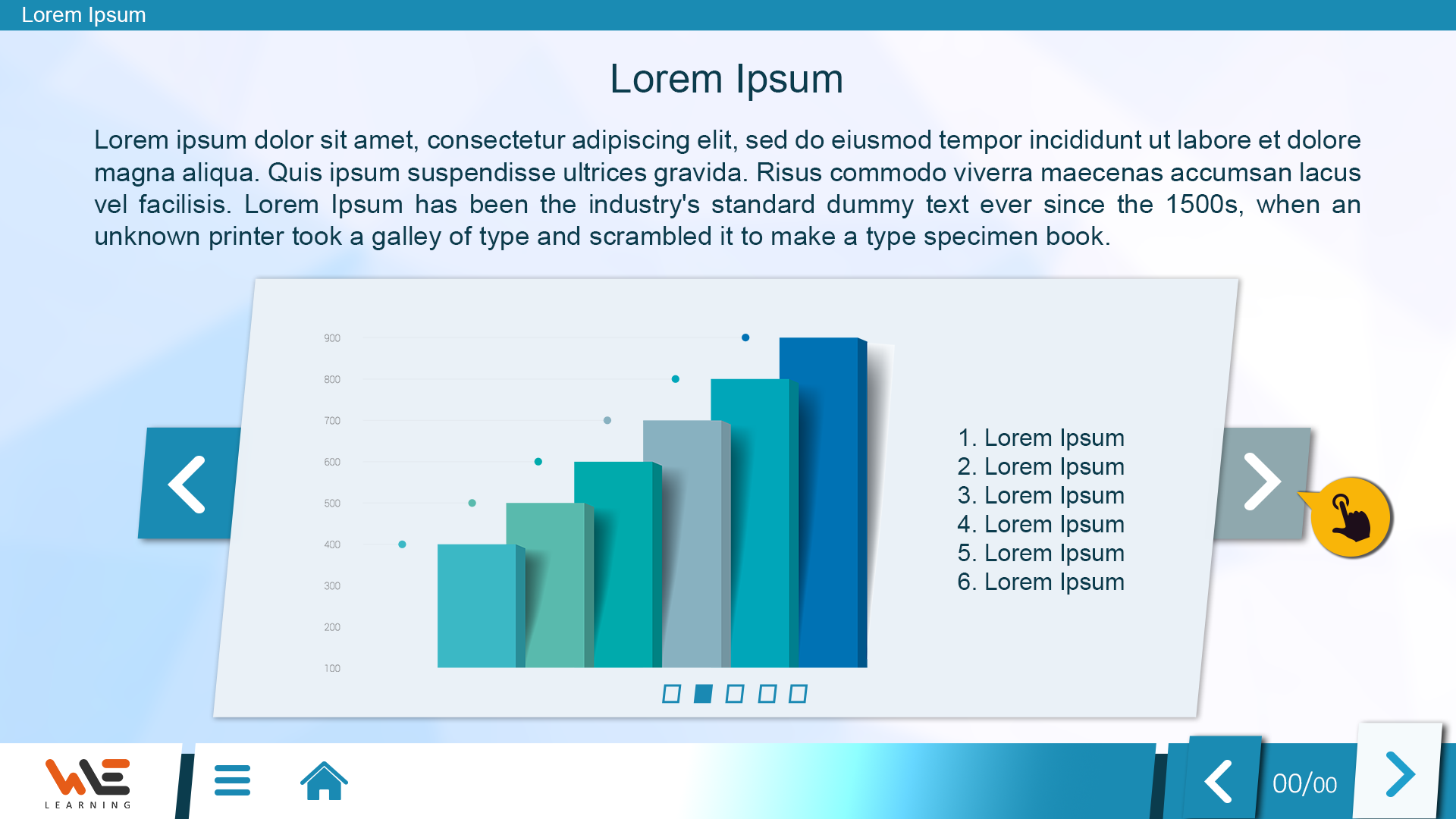 Lorem Ipsum

Lorem Ipsum

Lorem ipsum dolor sit amet, consectetur adipiscing elit, sed do eiusmod tempor incididunt ut labore et dolore magna aliqua. Quis ipsum suspendisse ultrices gravida. Risus commodo viverra maecenas accumsan lacus vel facilisis. Lorem Ipsum has been the industry's standard dummy text ever since the 1500s, when an unknown printer took a galley of type and scrambled it to make a type specimen book.

900
800
700
600
500
400
300
200
100

1. Lorem Ipsum
2. Lorem Ipsum
3. Lorem Ipsum
4. Lorem Ipsum
5. Lorem Ipsum
6. Lorem Ipsum

WE
LEARNING

00/00